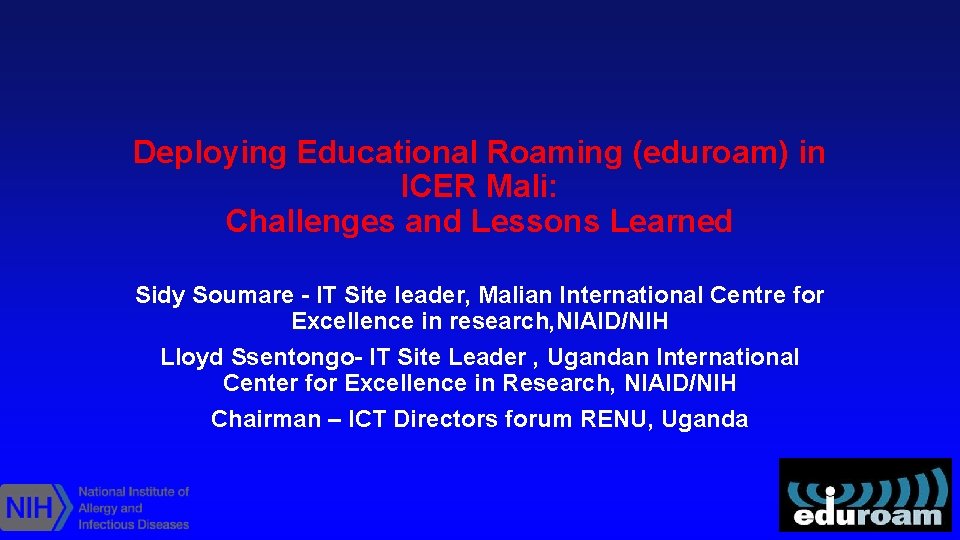 Deploying Educational Roaming (eduroam) in ICER Mali:
Challenges and Lessons Learned

Sidy Soumare - IT Site leader, Malian International Centre for Excellence in research,NIAID/NIH

Lloyd Ssentongo- IT Site Leader , Ugandan International Center for Excellence in Research, NIAID/NIH

Chairman – ICT Directors forum RENU, Uganda

NIH National Institute of Allergy and Infectious Diseases

eduroam